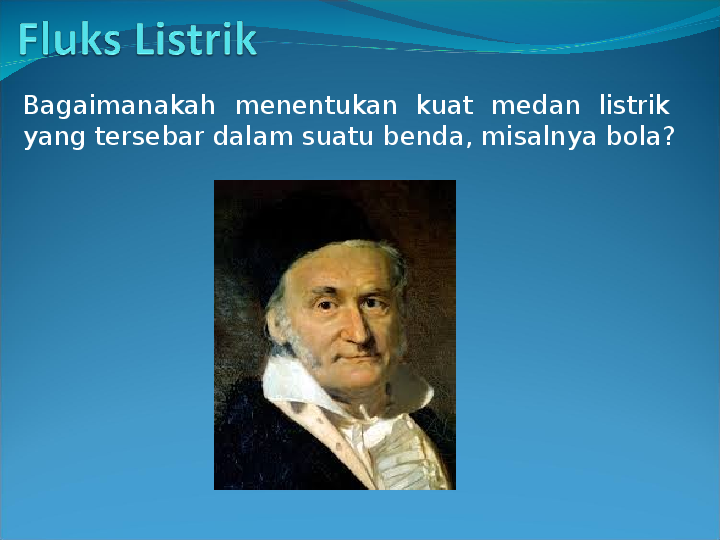 Fluks Listrik

Bagaimanakah menentukan kuat medan listrik yang tersebar dalam suatu benda, misalnya bola?